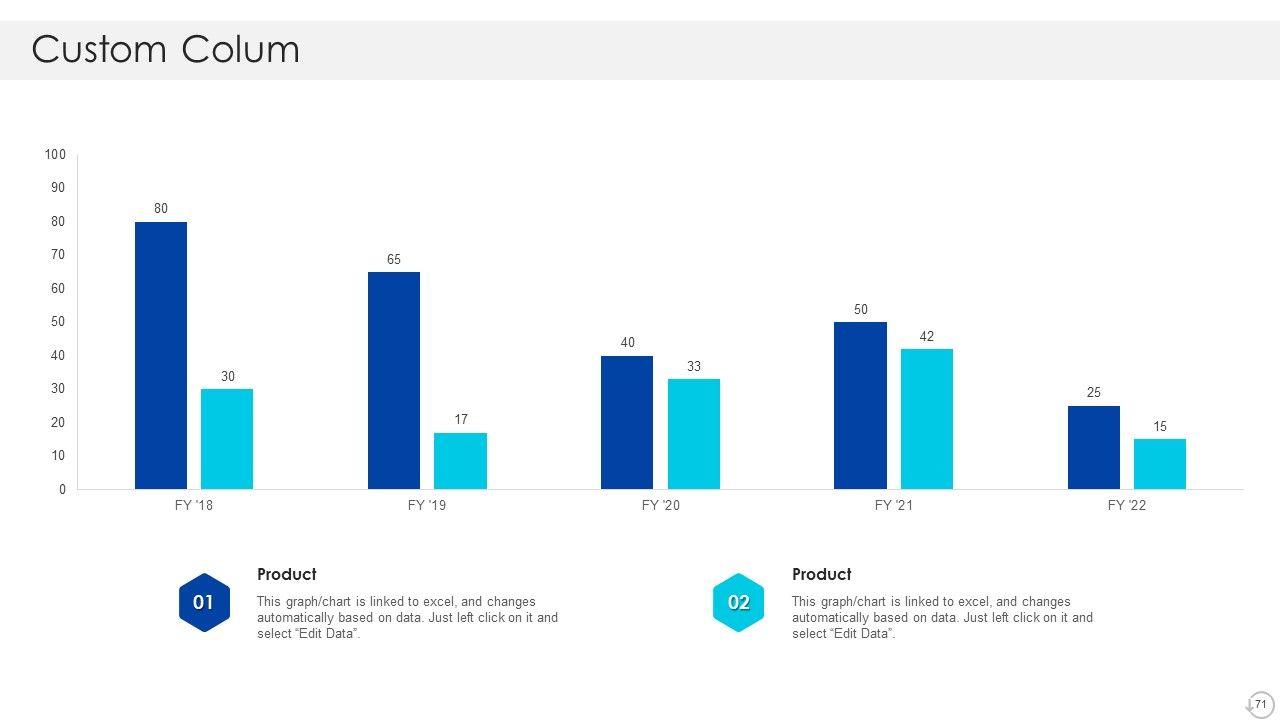 Custom Colum

100
90
80
70
60
50
40
30
20
10
0

80
30
65
17
40
33
50
42
25
15

FY '18
FY '19
FY '20
FY '21
FY '22

01
Product
This graph/chart is linked to excel, and changes automatically based on data. Just left click on it and select “Edit Data”.

02
Product
This graph/chart is linked to excel, and changes automatically based on data. Just left click on it and select “Edit Data”.

71